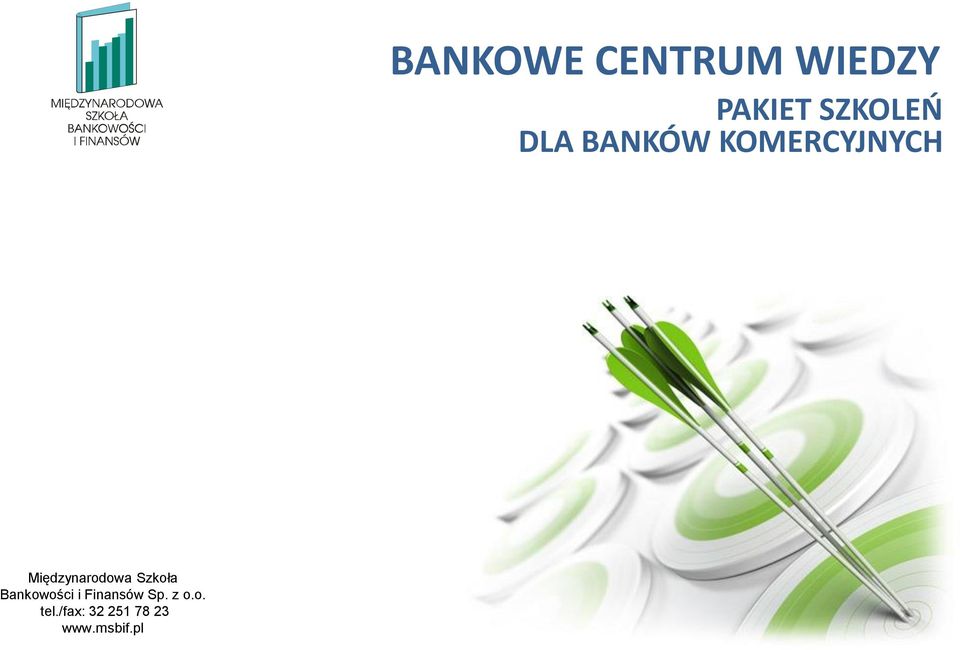 MIĘDZYNARODOWA
SZKOŁA
BANKOWOŚCI
I FINANSÓW

BANKOWE CENTRUM WIEDZY

PAKIET SZKOLEŃ
DLA BANKÓW KOMERCYJNYCH

Międzynarodowa Szkoła
Bankowości i Finansów Sp. z o.o.
tel./fax: 32 251 78 23
www.msbif.pl